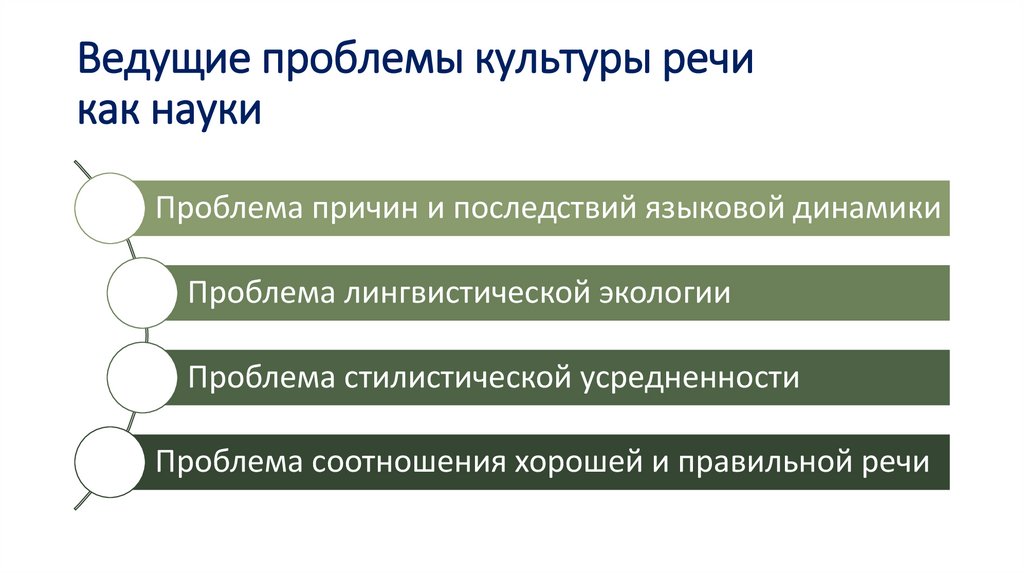 Ведущие проблемы культуры речи как науки

Проблема причин и последствий языковой динамики

Проблема лингвистической экологии

Проблема стилистической усредненности

Проблема соотношения хорошей и правильной речи